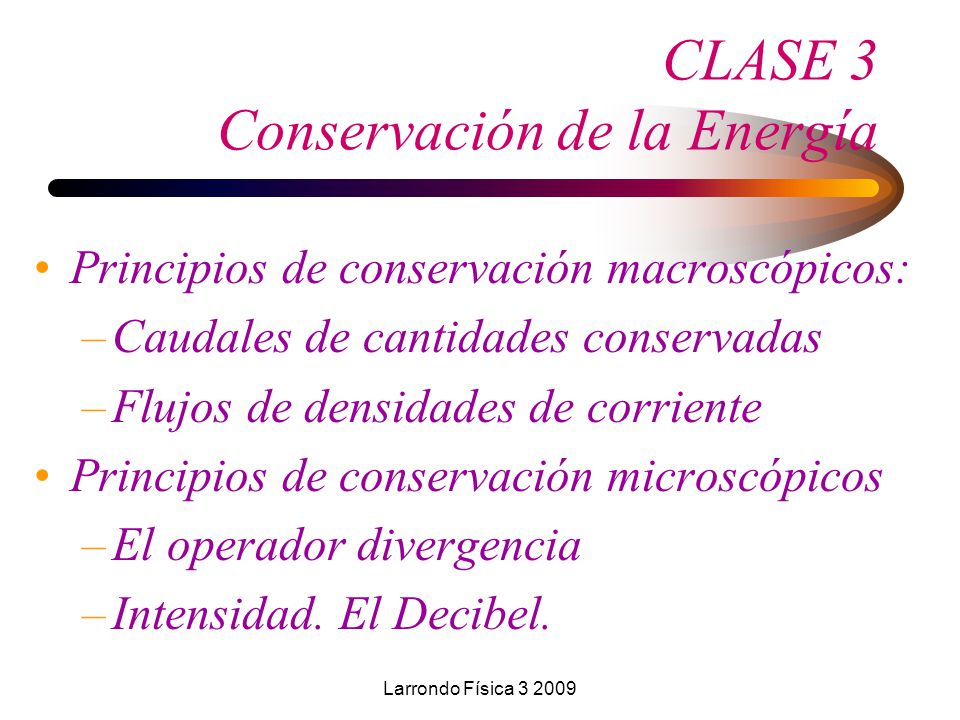 CLASE 3
Conservación de la Energía

• Principios de conservación macroscópicos:
– Caudales de cantidades conservadas
– Flujos de densidades de corriente
• Principios de conservación microscópicos
– El operador divergencia
– Intensidad. El Decibel.

Larrondo Física 3 2009